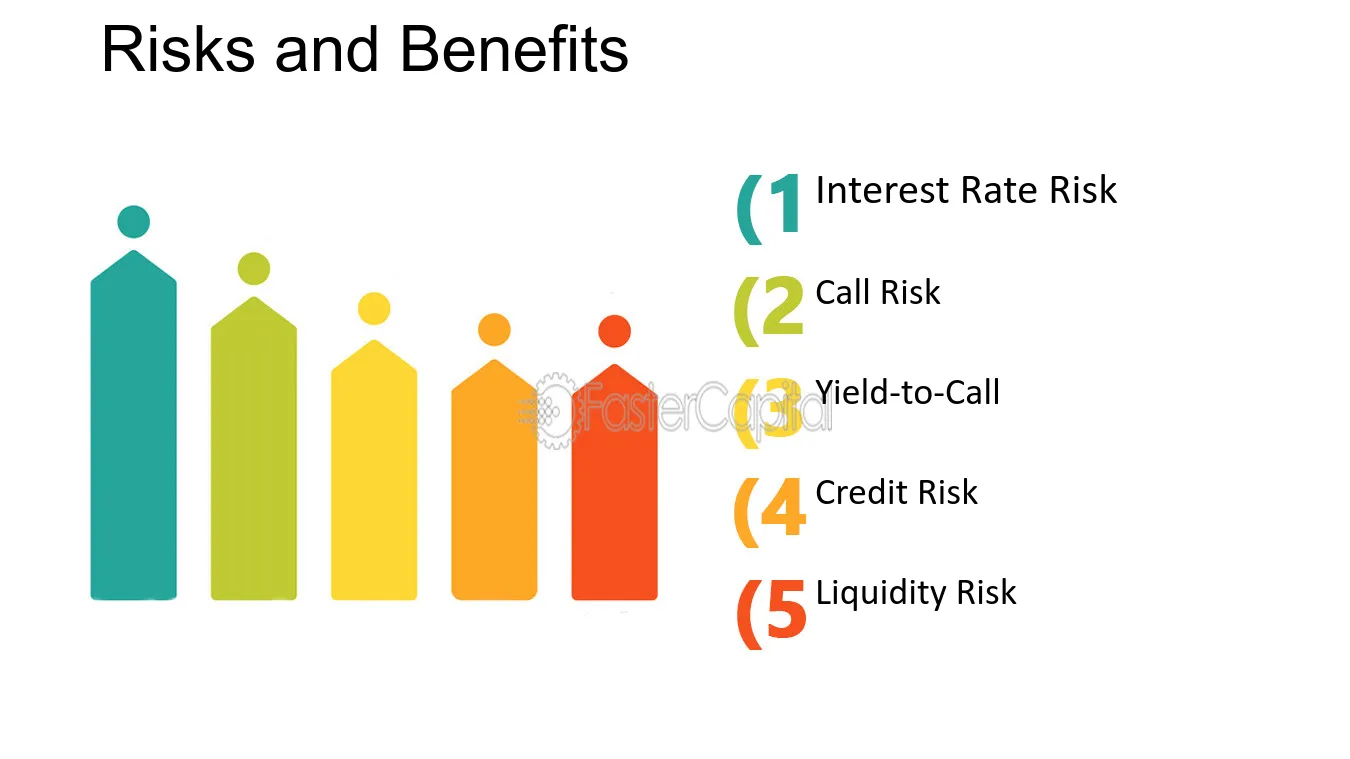 Risks and Benefits

(1 Interest Rate Risk

(2 Call Risk

(3 Yield-to-Call

(4 Credit Risk

(5 Liquidity Risk

FasterCapital